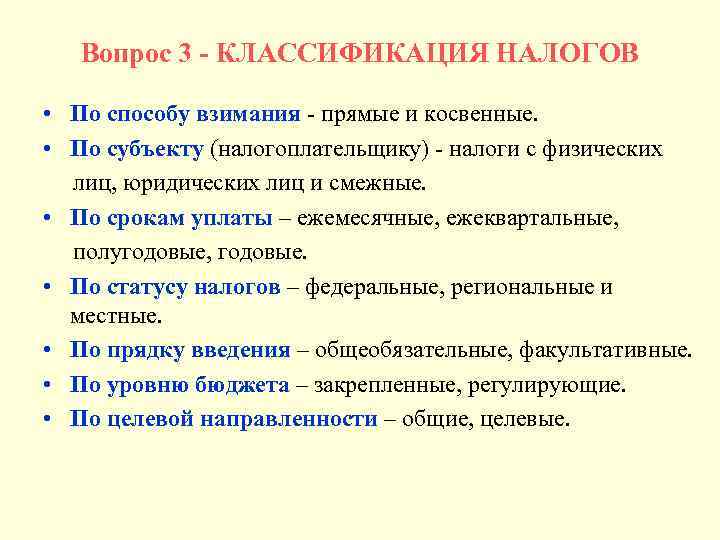 Вопрос 3 - КЛАССИФИКАЦИЯ НАЛОГОВ

• По способу взимания - прямые и косвенные.
• По субъекту (налогоплательщику) - налоги с физических лиц, юридических лиц и смежные.
• По срокам уплаты – ежемесячные, ежеквартальные, полугодовые, годовые.
• По статусу налогов – федеральные, региональные и местные.
• По прядку введения – общеобязательные, факультативные.
• По уровню бюджета – закрепленные, регулирующие.
• По целевой направленности – общие, целевые.